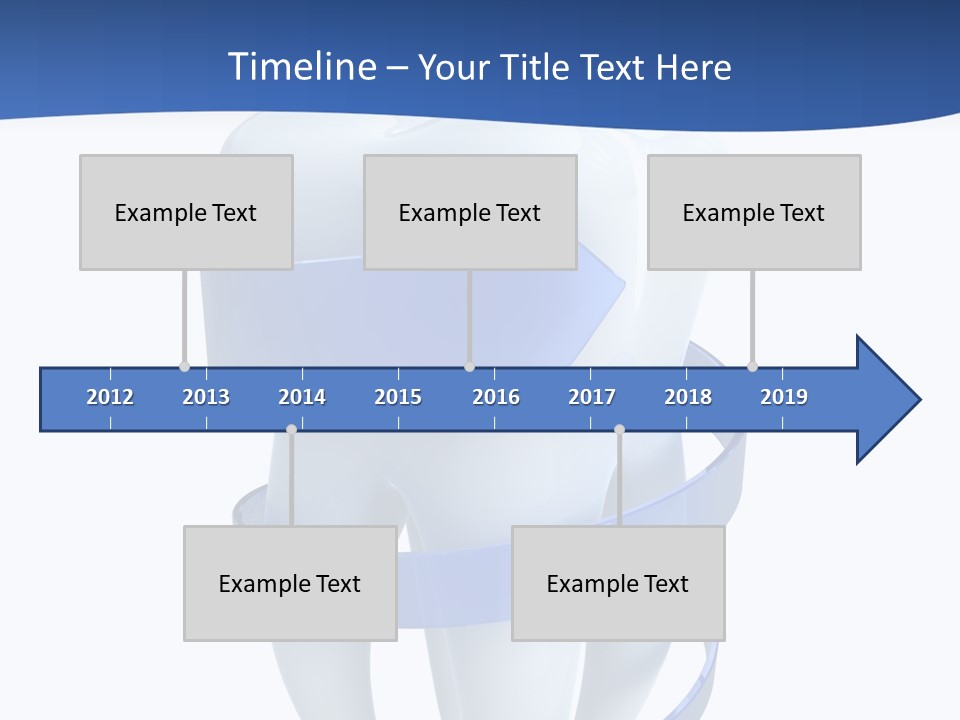 Timeline – Your Title Text Here

Example Text

Example Text

Example Text

2012 2013 2014 2015 2016 2017 2018 2019

Example Text

Example Text